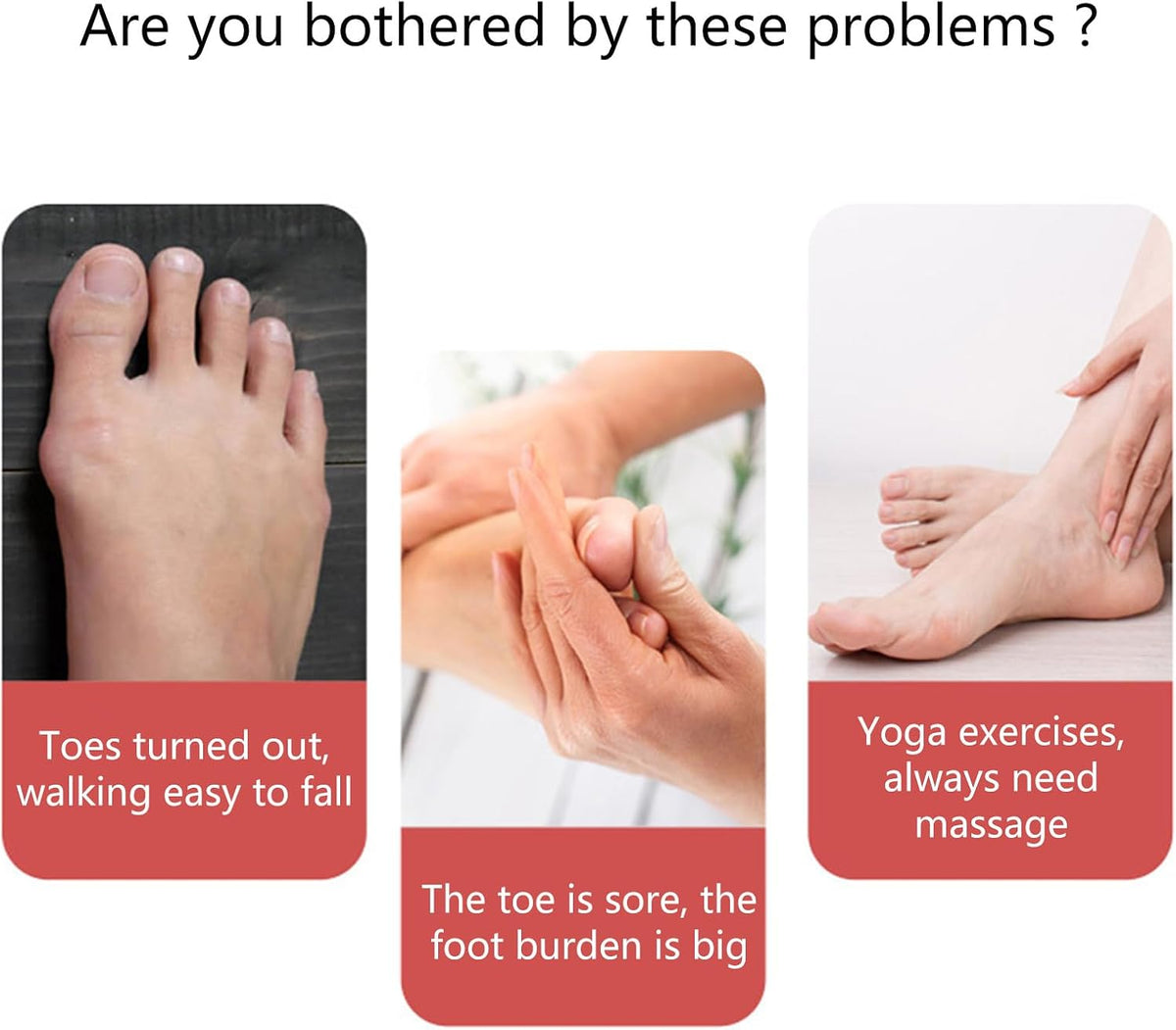 Are you bothered by these problems ?

Toes turned out, walking easy to fall

The toe is sore, the foot burden is big

Yoga exercises, always need massage